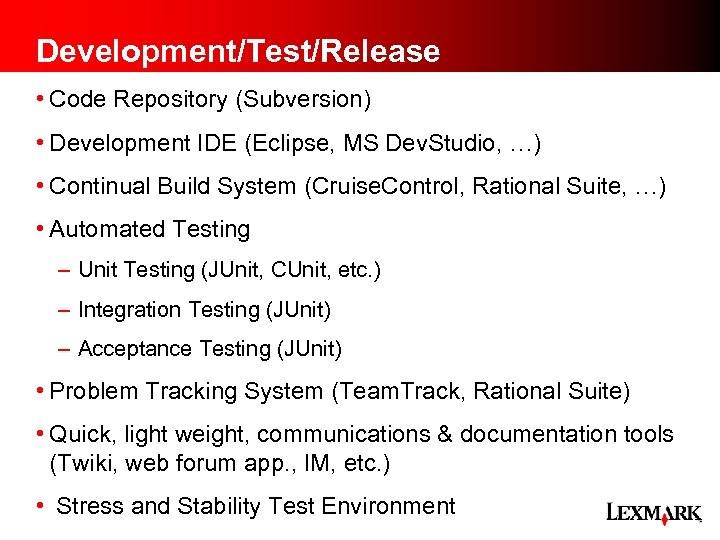 Development/Test/Release

• Code Repository (Subversion)

• Development IDE (Eclipse, MS DevStudio, …)

• Continual Build System (CruiseControl, Rational Suite, …)

• Automated Testing

– Unit Testing (JUnit, CUnit, etc.)

– Integration Testing (JUnit)

– Acceptance Testing (JUnit)

• Problem Tracking System (TeamTrack, Rational Suite)

• Quick, light weight, communications & documentation tools (Twiki, web forum app., IM, etc.)

• Stress and Stability Test Environment

LEXMARK